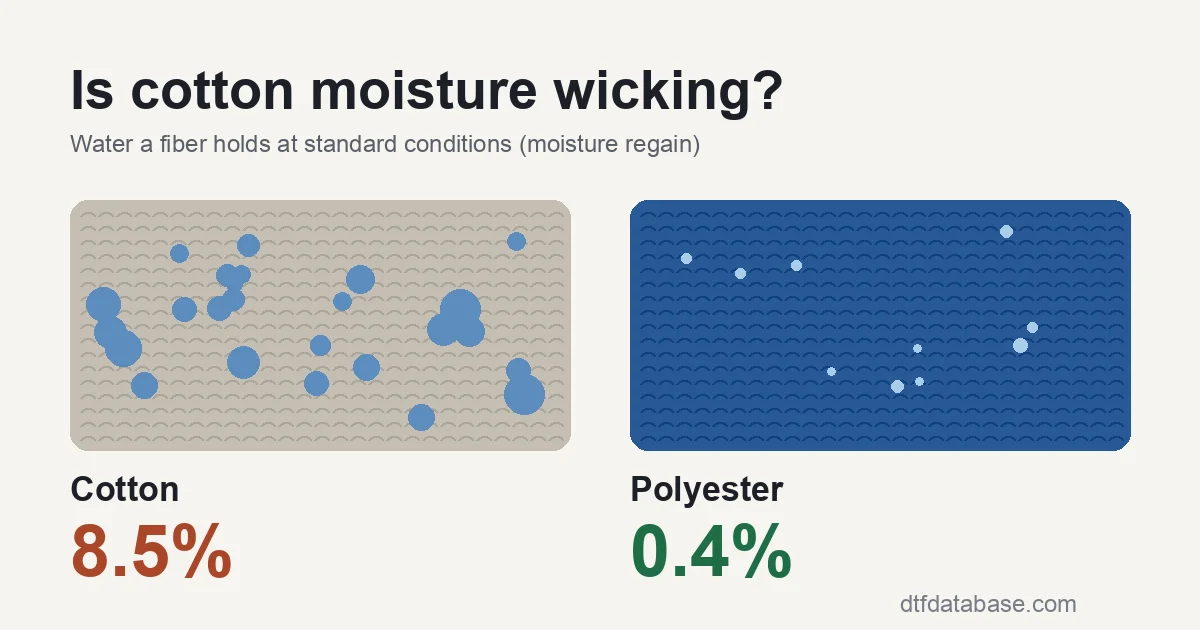 Is cotton moisture wicking?

Water a fiber holds at standard conditions (moisture regain)

Cotton
8.5%

Polyester
0.4%

dtfdatabase.com